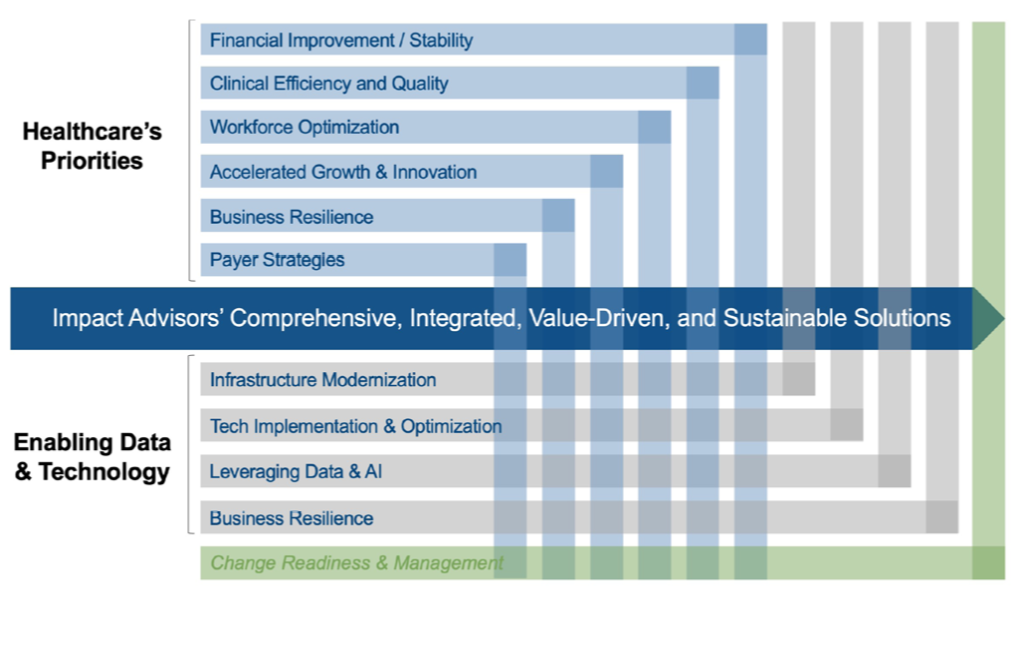 Healthcare's Priorities

Financial Improvement / Stability

Clinical Efficiency and Quality

Workforce Optimization

Accelerated Growth & Innovation

Business Resilience

Payer Strategies

Impact Advisors' Comprehensive, Integrated, Value-Driven, and Sustainable Solutions

Enabling Data & Technology

Infrastructure Modernization

Tech Implementation & Optimization

Leveraging Data & AI

Business Resilience

Change Readiness & Management